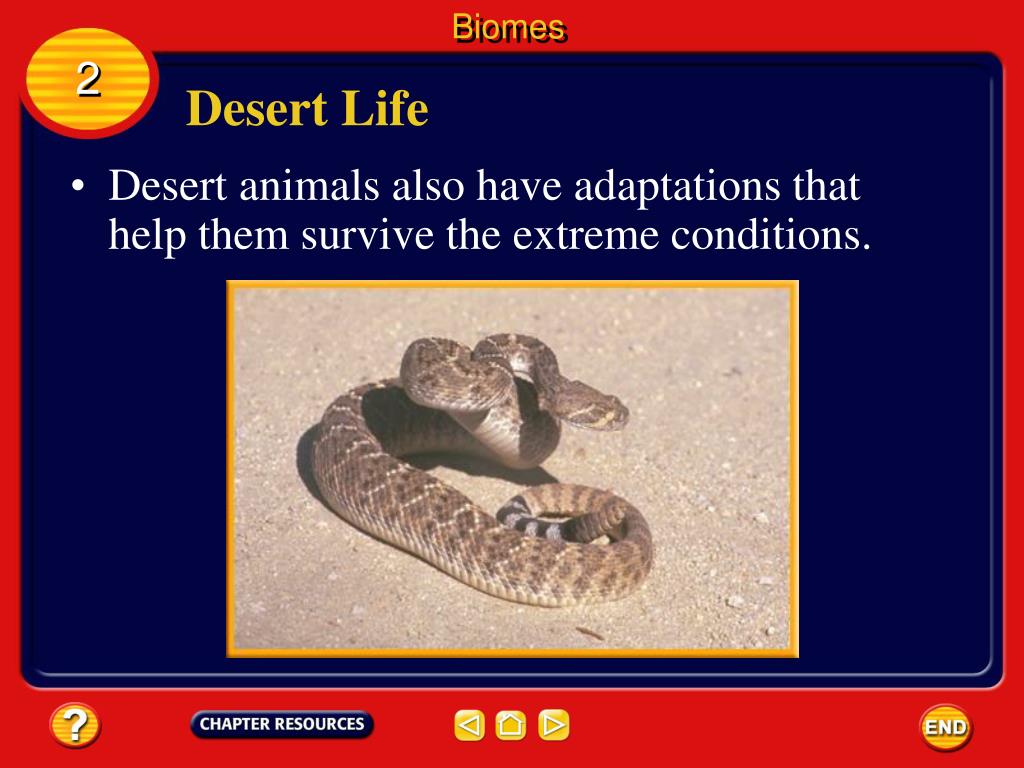 Biomes

2

Desert Life

• Desert animals also have adaptations that help them survive the extreme conditions.

?

CHAPTER RESOURCES

END